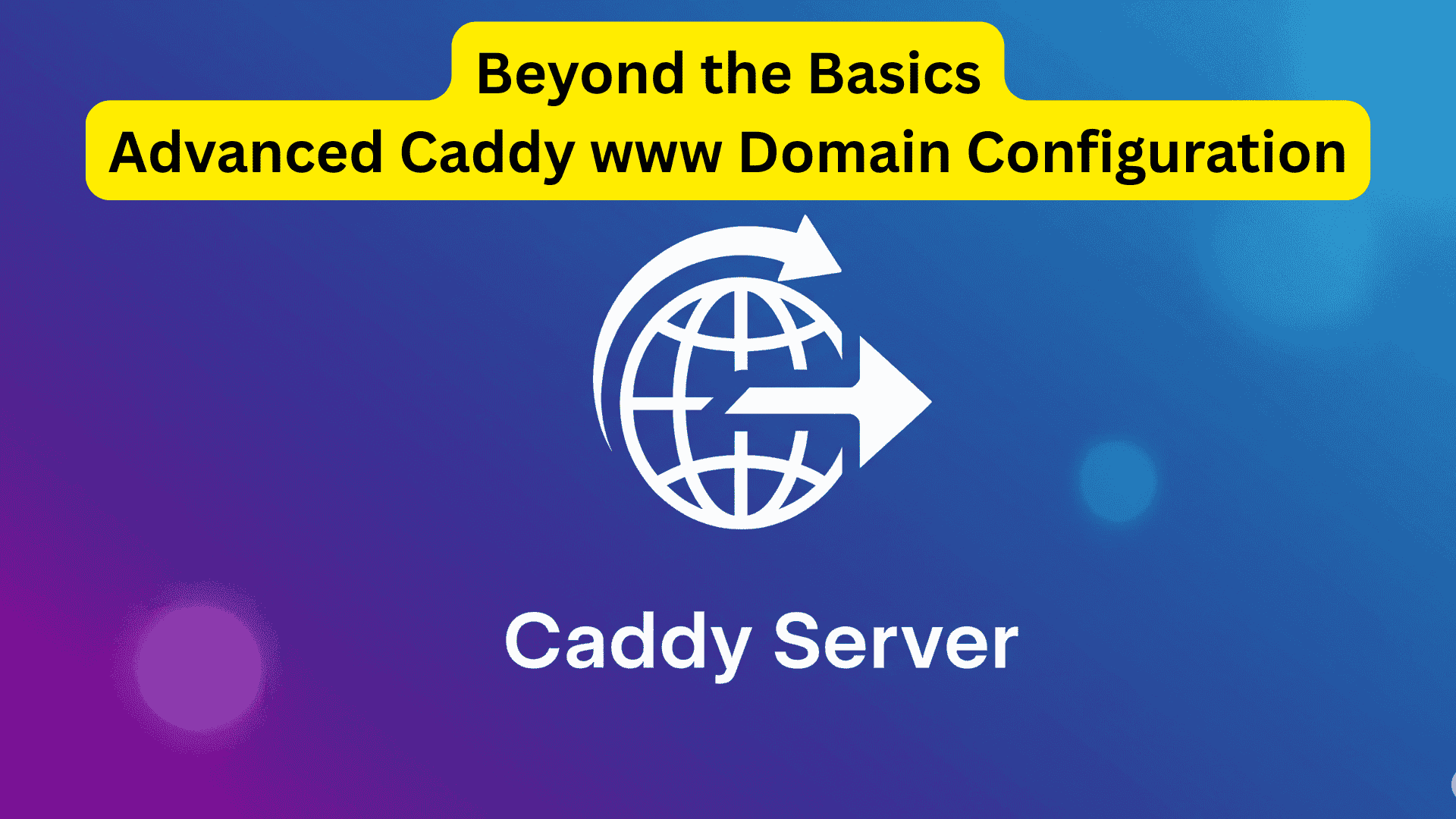 Beyond the Basics
Advanced Caddy www Domain Configuration

Caddy Server